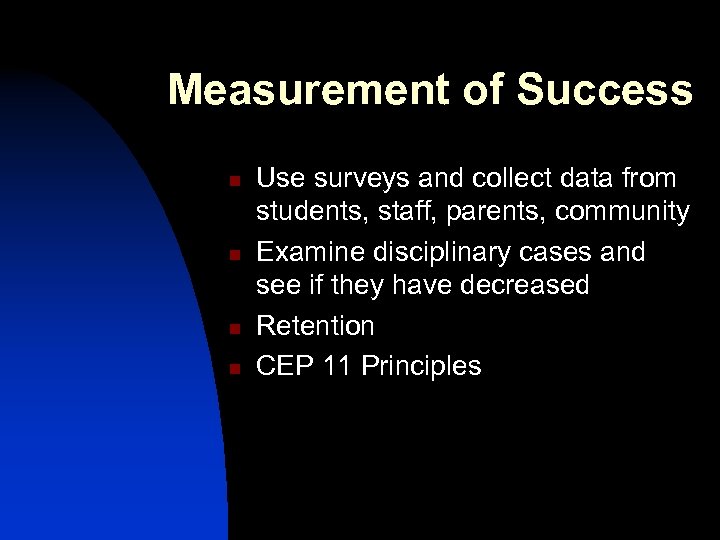 Measurement of Success

- Use surveys and collect data from students, staff, parents, community
- Examine disciplinary cases and see if they have decreased
- Retention
- CEP 11 Principles